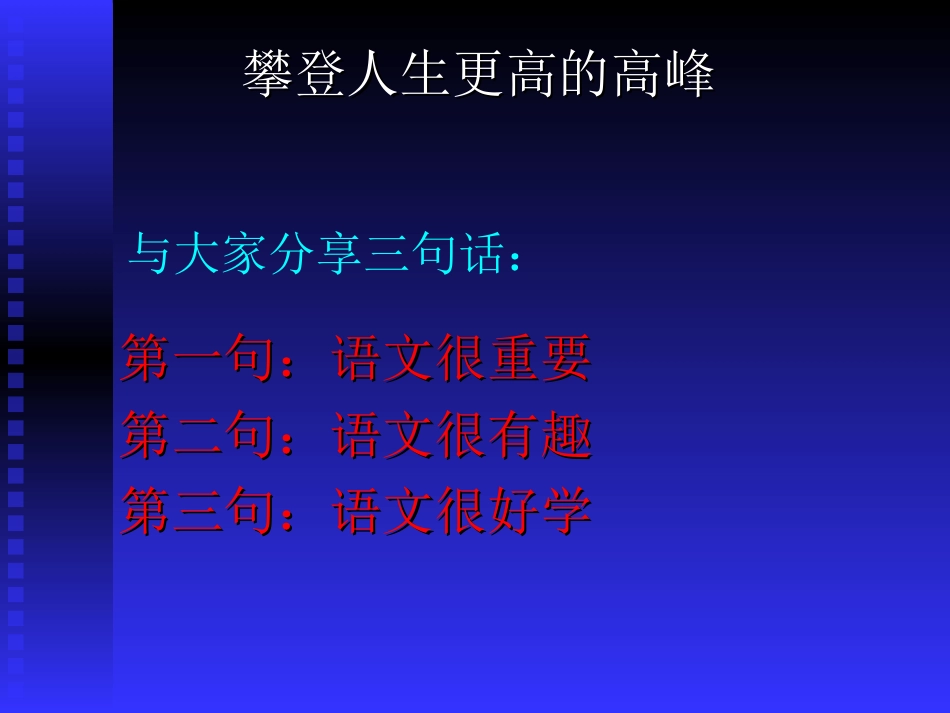 攀登人生更高的高峰

与大家分享三句话：

第一句：语文很重要
第二句：语文很有趣
第三句：语文很好学